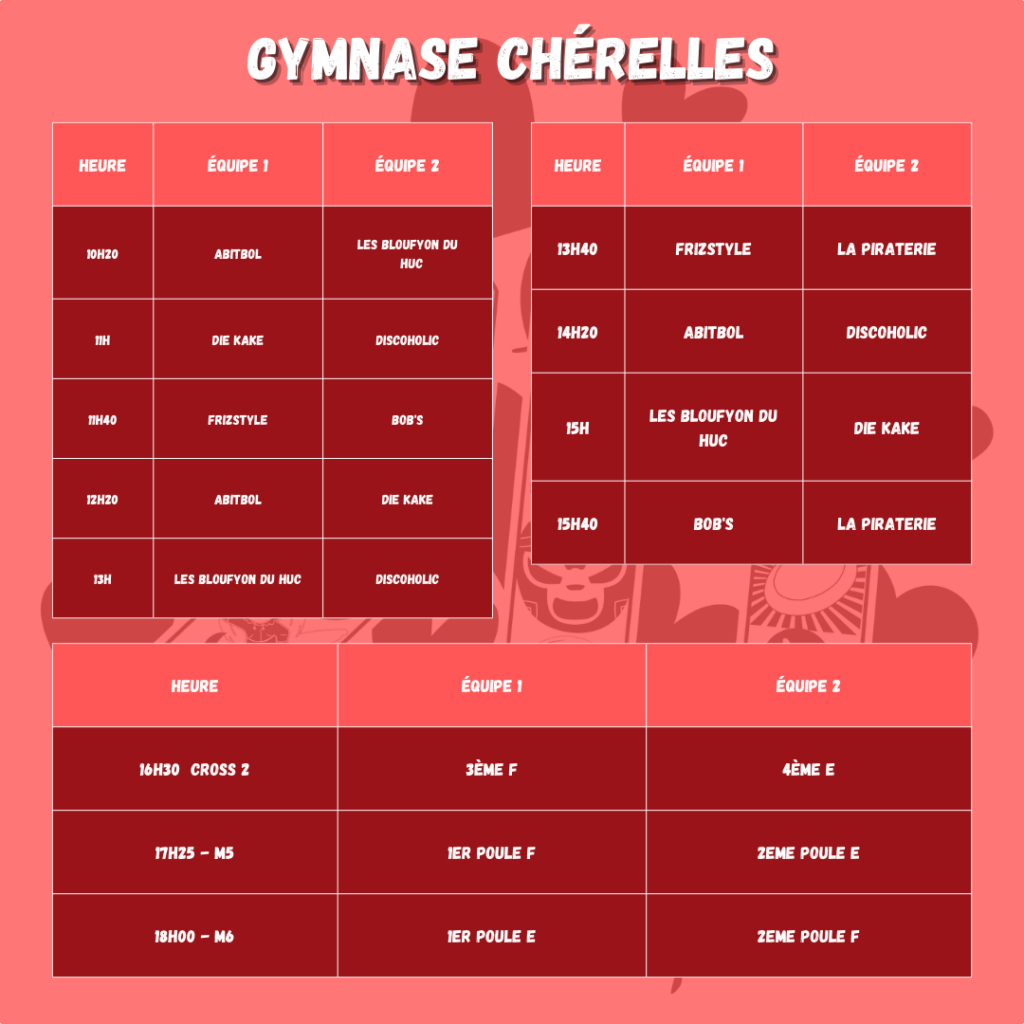 GYMNASE CHÉRELLES

| HEURE | ÉQUIPE 1 | ÉQUIPE 2 |
|---|---|---|
| 10H20 | ABITBOL | LES BLOUFYON DU HUC |
| 11H | DIE KAKE | DISCOHOLIC |
| 11H40 | FRIZSTYLE | BOB'S |
| 12H20 | ABITBOL | DIE KAKE |
| 13H | LES BLOUFYON DU HUC | DISCOHOLIC |

| HEURE | ÉQUIPE 1 | ÉQUIPE 2 |
|---|---|---|
| 13H40 | FRIZSTYLE | LA PIRATERIE |
| 14H20 | ABITBOL | DISCOHOLIC |
| 15H | LES BLOUFYON DU HUC | DIE KAKE |
| 15H40 | BOB'S | LA PIRATERIE |

| HEURE | ÉQUIPE 1 | ÉQUIPE 2 |
|---|---|---|
| 16H30 CROSS 2 | 3ÈME F | 4ÈME E |
| 17H25 - M5 | 1ER POULE F | 2EME POULE E |
| 18H00 - M6 | 1ER POULE E | 2EME POULE F |